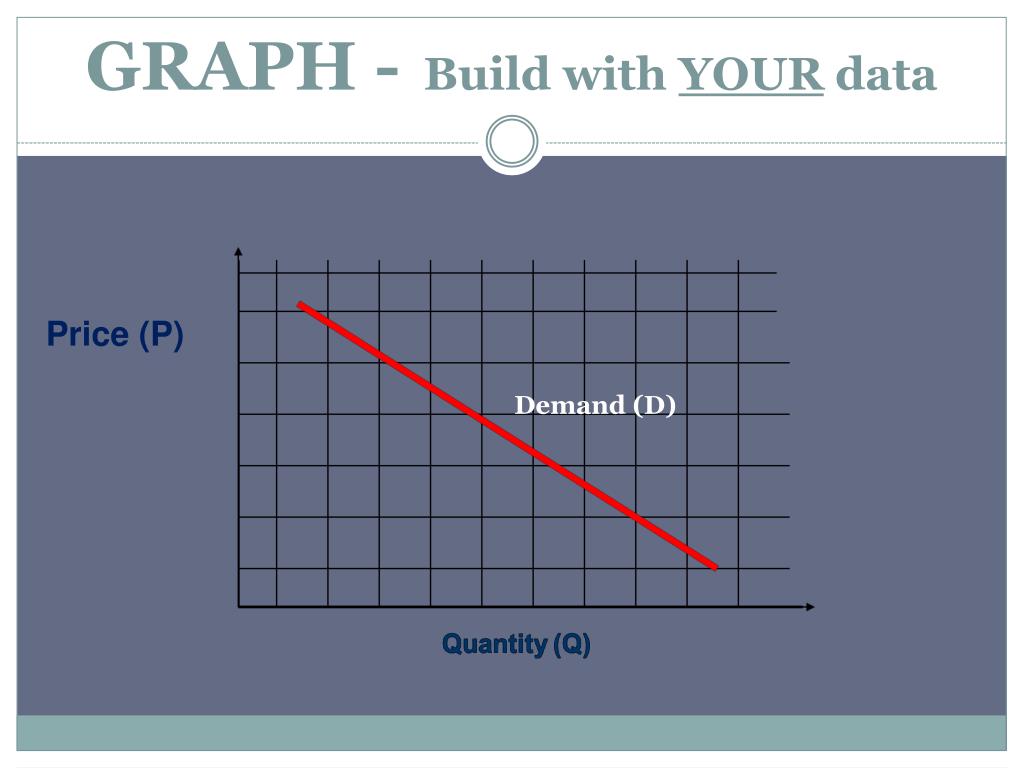 GRAPH - Build with YOUR data

Price (P)

Demand (D)

Quantity (Q)